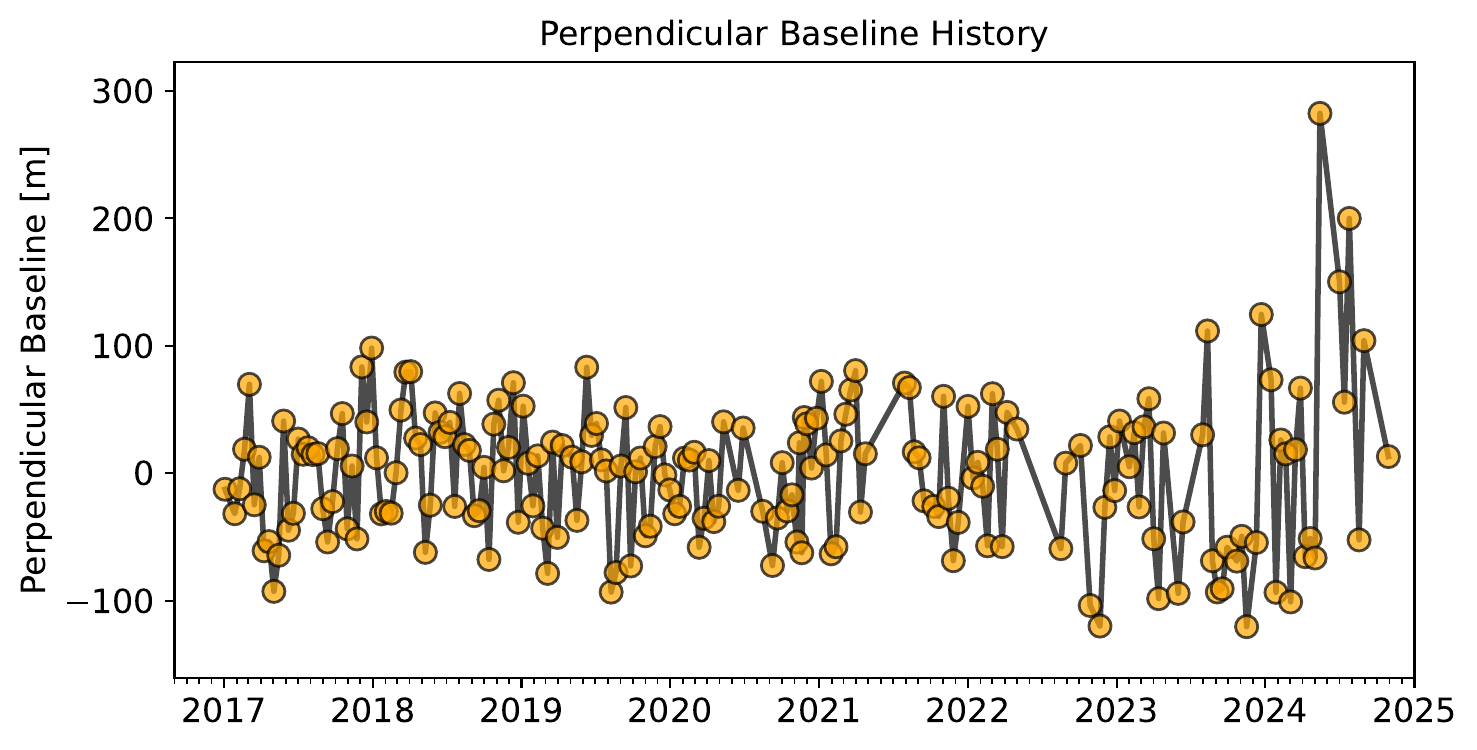 Perpendicular Baseline History

Perpendicular Baseline [m]

300
200
100
0
−100

2017
2018
2019
2020
2021
2022
2023
2024
2025